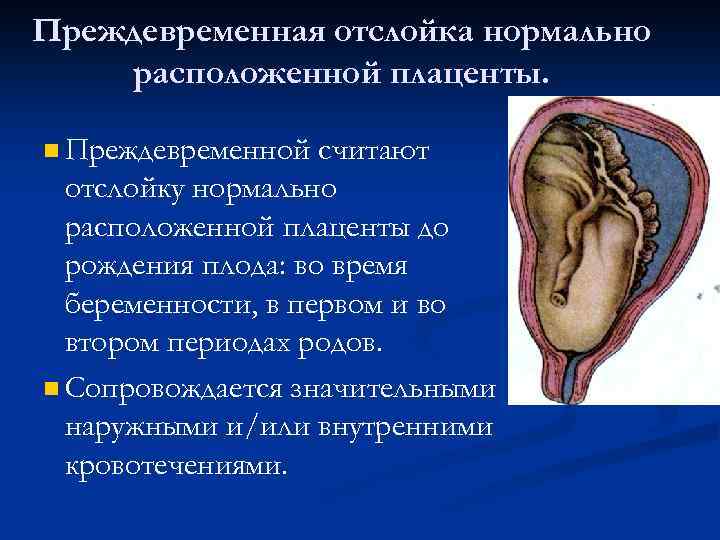 Преждевременная отслойка нормально расположенной плаценты.

Преждевременной считают отслойку нормально расположенной плаценты до рождения плода: во время беременности, в первом и во втором периодах родов.

Сопровождается значительными наружными и/или внутренними кровотечениями.